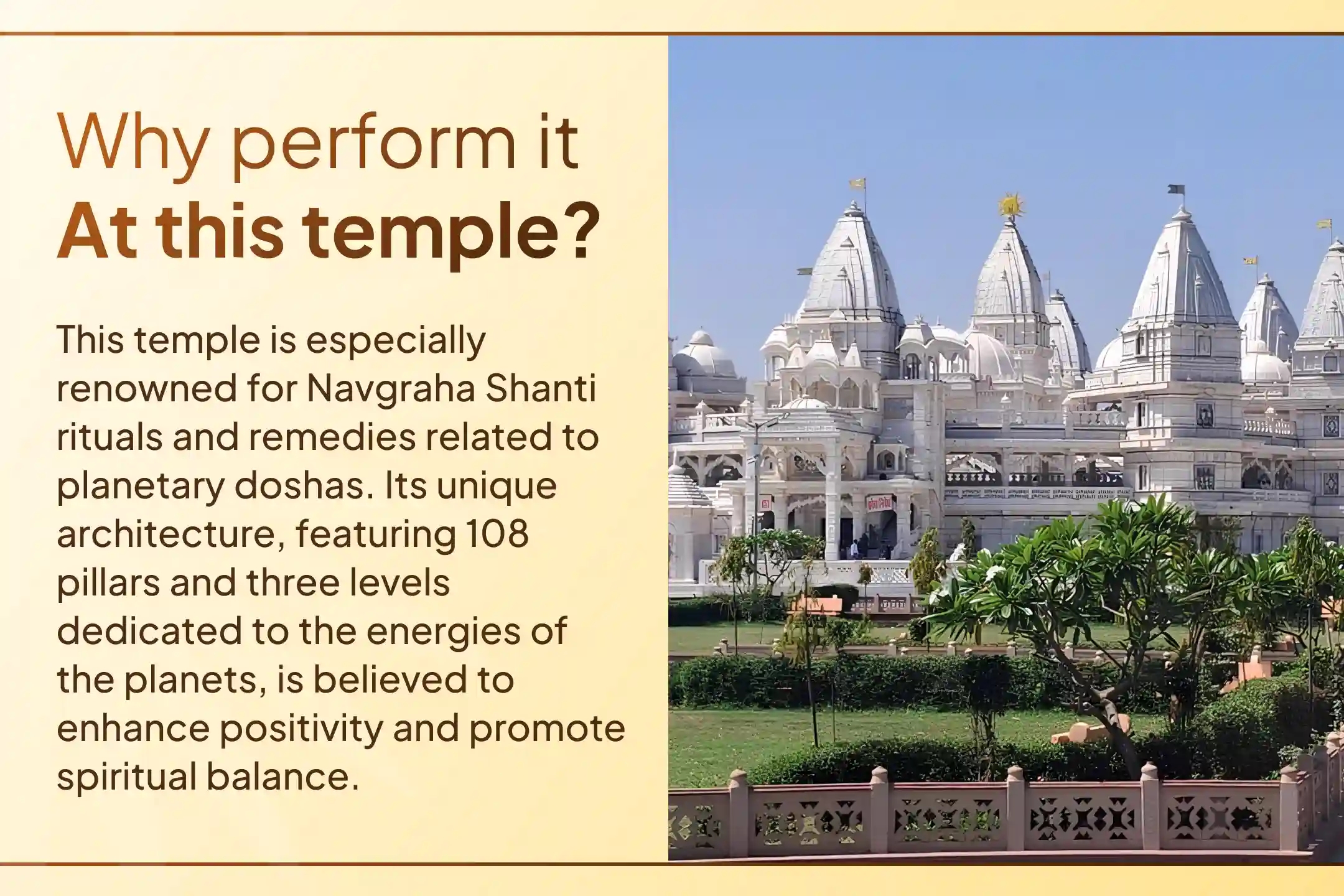 Why perform it
At this temple?

This temple is especially renowned for Navgraha Shanti rituals and remedies related to planetary doshas. Its unique architecture, featuring 108 pillars and three levels dedicated to the energies of the planets, is believed to enhance positivity and promote spiritual balance.